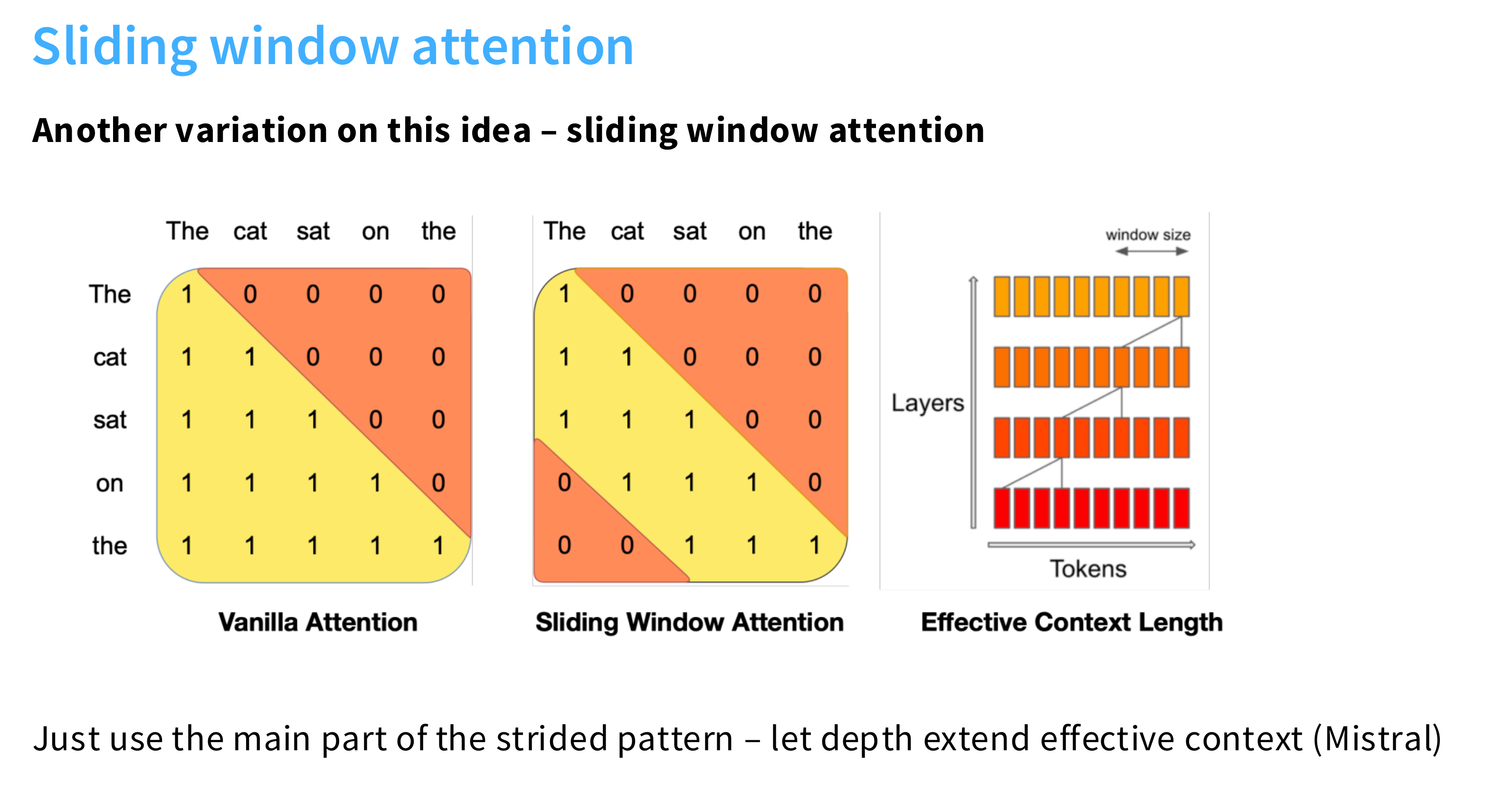 Sliding window attention

Another variation on this idea – sliding window attention

| | The | cat | sat | on | the |
|---|---|---|---|---|---|
| The | 1 | 0 | 0 | 0 | 0 |
| cat | 1 | 1 | 0 | 0 | 0 |
| sat | 1 | 1 | 1 | 0 | 0 |
| on | 1 | 1 | 1 | 1 | 0 |
| the | 1 | 1 | 1 | 1 | 1 |

Vanilla Attention

| The | cat | sat | on | the |
|---|---|---|---|---|
| 1 | 0 | 0 | 0 | 0 |
| 1 | 1 | 0 | 0 | 0 |
| 1 | 1 | 1 | 0 | 0 |
| 0 | 1 | 1 | 1 | 0 |
| 0 | 0 | 1 | 1 | 1 |

Sliding Window Attention

window size

Layers

Tokens

Effective Context Length

Just use the main part of the strided pattern – let depth extend effective context (Mistral)